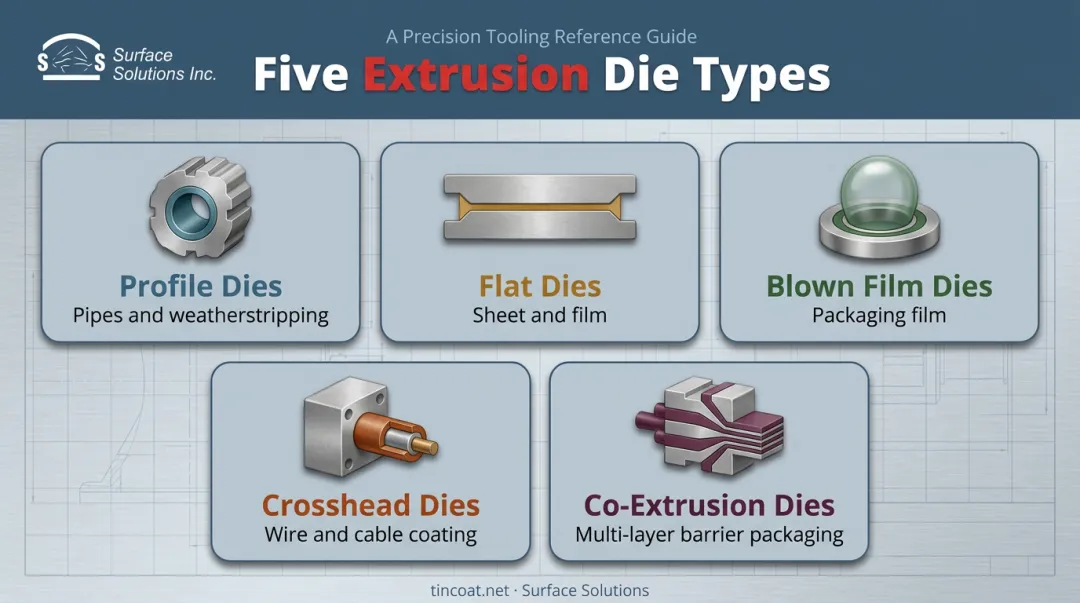 S S Surface Solutions Inc.

A Precision Tooling Reference Guide

Five Extrusion Die Types

Profile Dies
Pipes and weatherstripping

Flat Dies
Sheet and film

Blown Film Dies
Packaging film

Crosshead Dies
Wire and cable coating

Co-Extrusion Dies
Multi-layer barrier packaging

tincoat.net · Surface Solutions